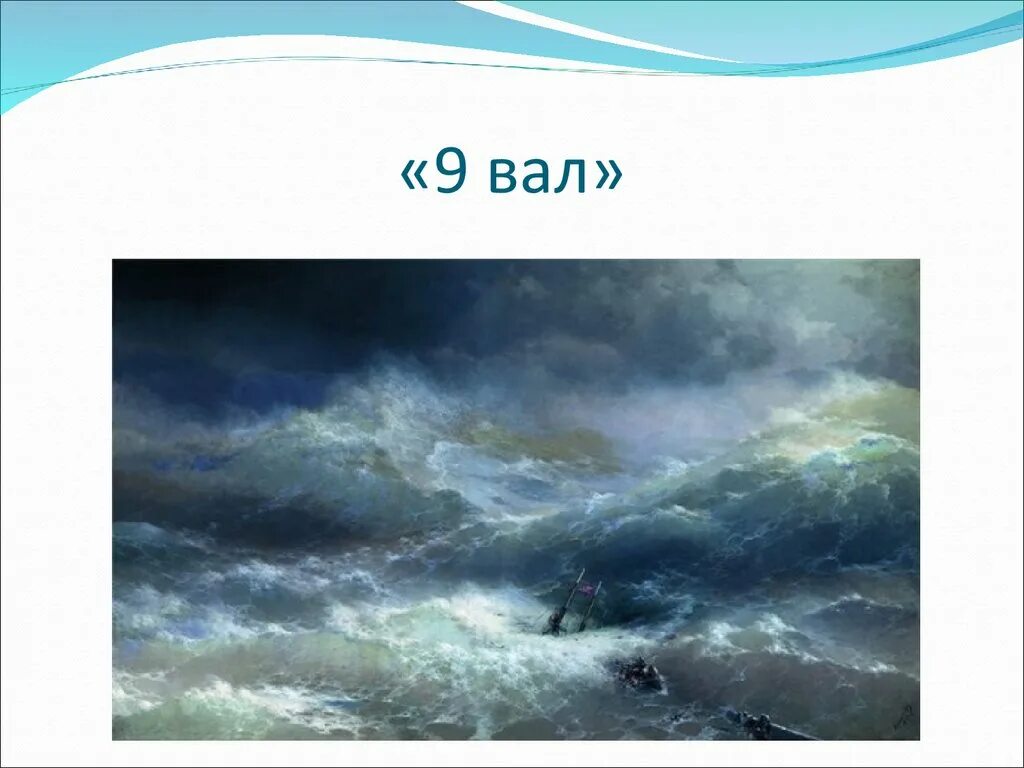 «9 вал»